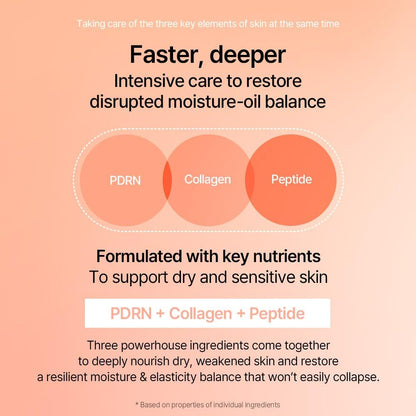 Taking care of the three key elements of skin at the same time

Faster, deeper
Intensive care to restore disrupted moisture-oil balance

PDRN

Collagen

Peptide

Formulated with key nutrients
To support dry and sensitive skin

PDRN + Collagen + Peptide

Three powerhouse ingredients come together to deeply nourish dry, weakened skin and restore a resilient moisture & elasticity balance that won't easily collapse.

* Based on properties of individual ingredients